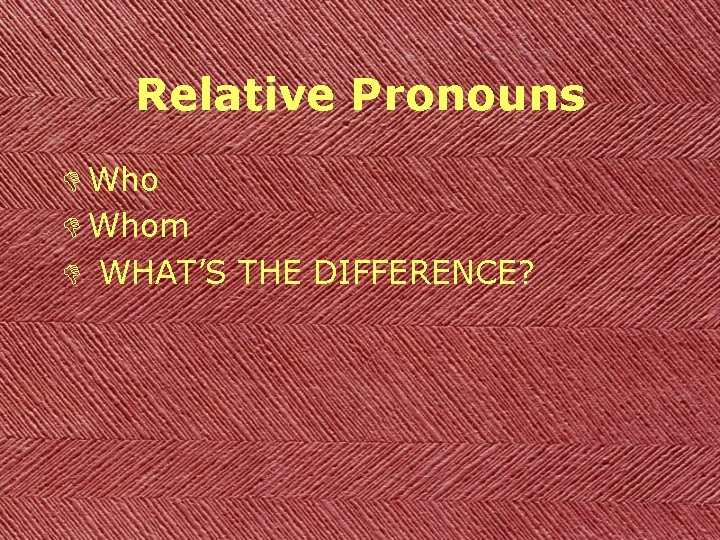 Relative Pronouns

Who
Whom
WHAT'S THE DIFFERENCE?